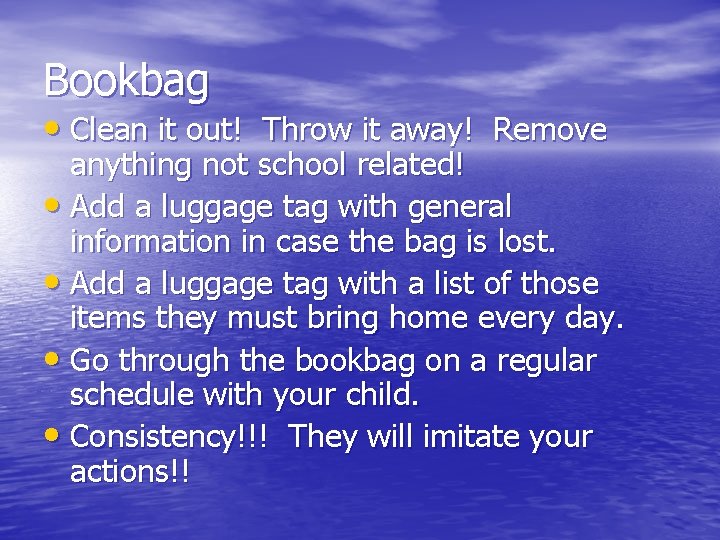 Bookbag

• Clean it out! Throw it away! Remove anything not school related!
• Add a luggage tag with general information in case the bag is lost.
• Add a luggage tag with a list of those items they must bring home every day.
• Go through the bookbag on a regular schedule with your child.
• Consistency!!! They will imitate your actions!!